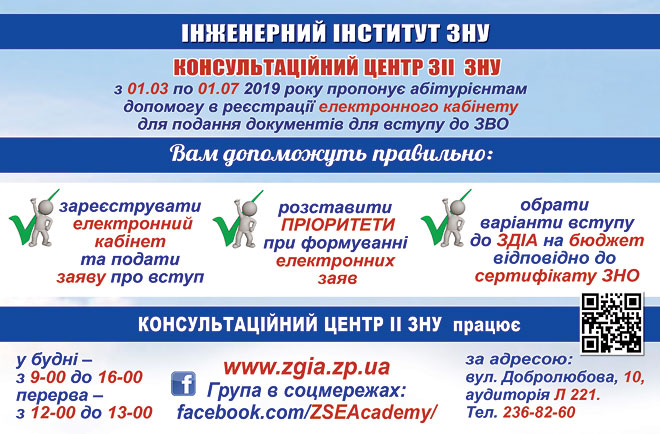 ІНЖЕНЕРНИЙ ІНСТИТУТ ЗНУ

КОНСУЛЬТАЦІЙНИЙ ЦЕНТР ЗІІ ЗНУ

з 01.03 по 01.07 2019 року пропонує абітурієнтам допомогу в реєстрації електронного кабінету для подання документів для вступу до ЗВО

Вам допоможуть правильно:

зареєструвати електронний кабінет та подати заяву про вступ

розставити ПРІОРИТЕТИ при формуванні електронних заяв

обрати варіанти вступу до ЗДІА на бюджет відповідно до сертифікату ЗНО

КОНСУЛЬТАЦІЙНИЙ ЦЕНТР ІІ ЗНУ працює

у будні – з 9-00 до 16-00 перерва – з 12-00 до 13-00

www.zgia.zp.ua
Група в соцмережах: facebook.com/ZSEAcademy/

за адресою: вул. Добролюбова, 10, аудиторія Л 221. Тел. 236-82-60